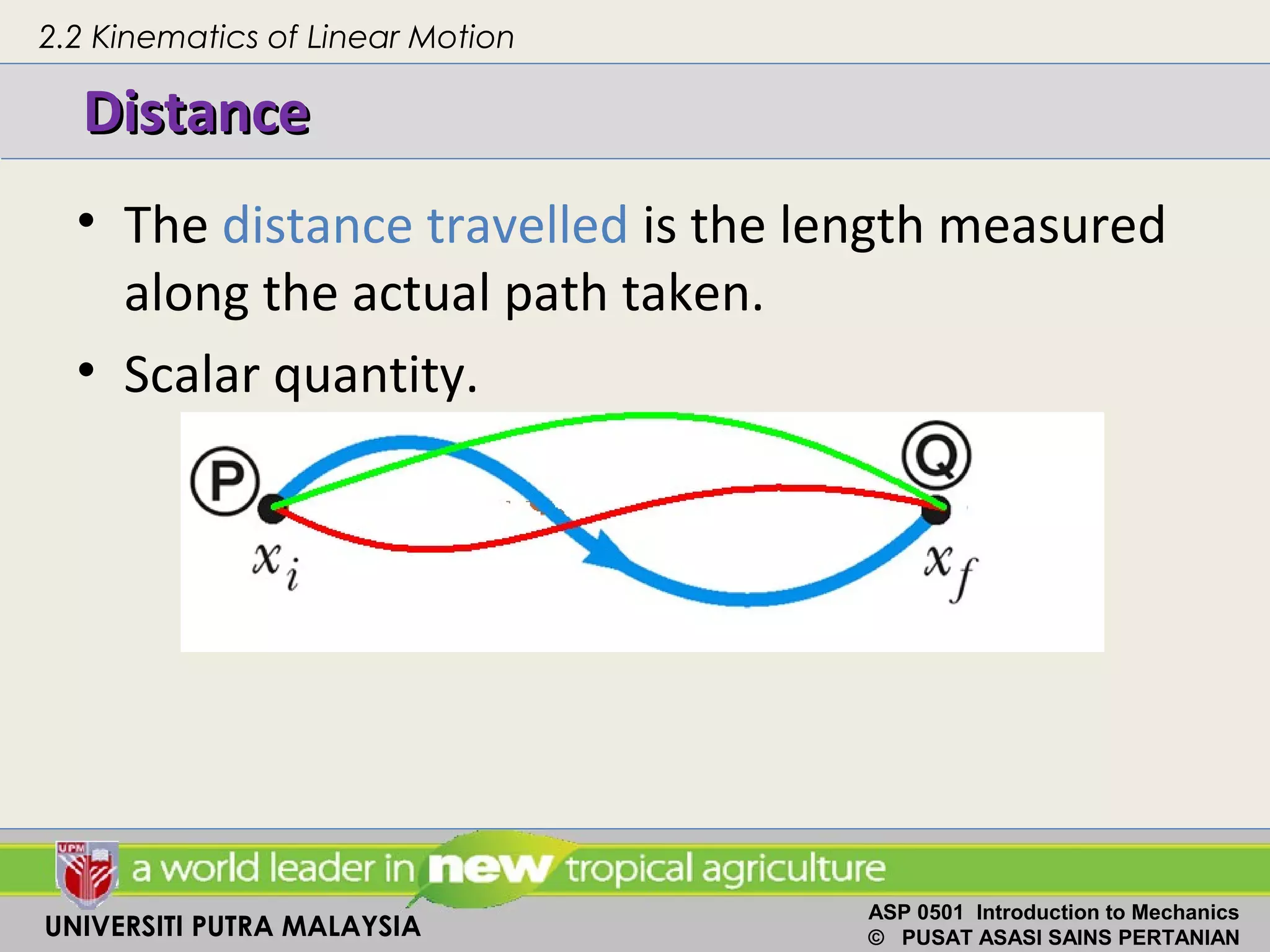 2.2 Kinematics of Linear Motion

Distance

• The distance travelled is the length measured along the actual path taken.

• Scalar quantity.

P

Q

$x_i$

$x_f$

UPM

a world leader in new tropical agriculture

UNIVERSITI PUTRA MALAYSIA

ASP 0501 Introduction to Mechanics
© PUSAT ASASI SAINS PERTANIAN